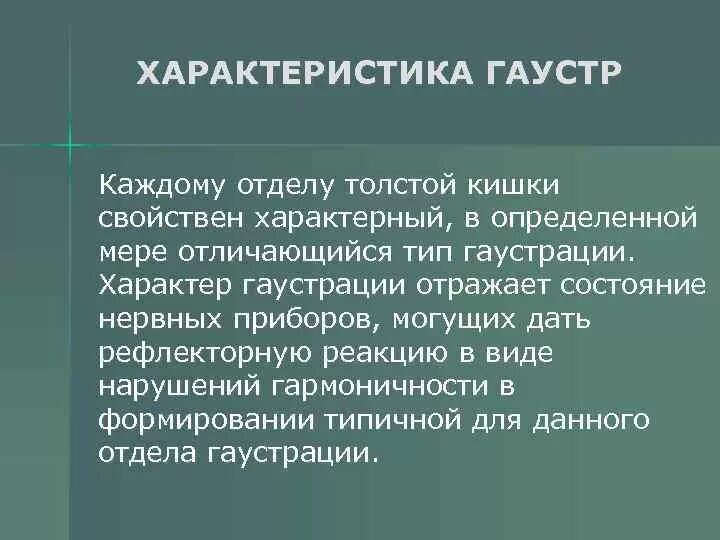 ХАРАКТЕРИСТИКА ГАУСТР

Каждому отделу толстой кишки свойствен характерный, в определенной мере отличающийся тип гаустрации. Характер гаустрации отражает состояние нервных приборов, могущих дать рефлекторную реакцию в виде нарушений гармоничности в формировании типичной для данного отдела гаустрации.